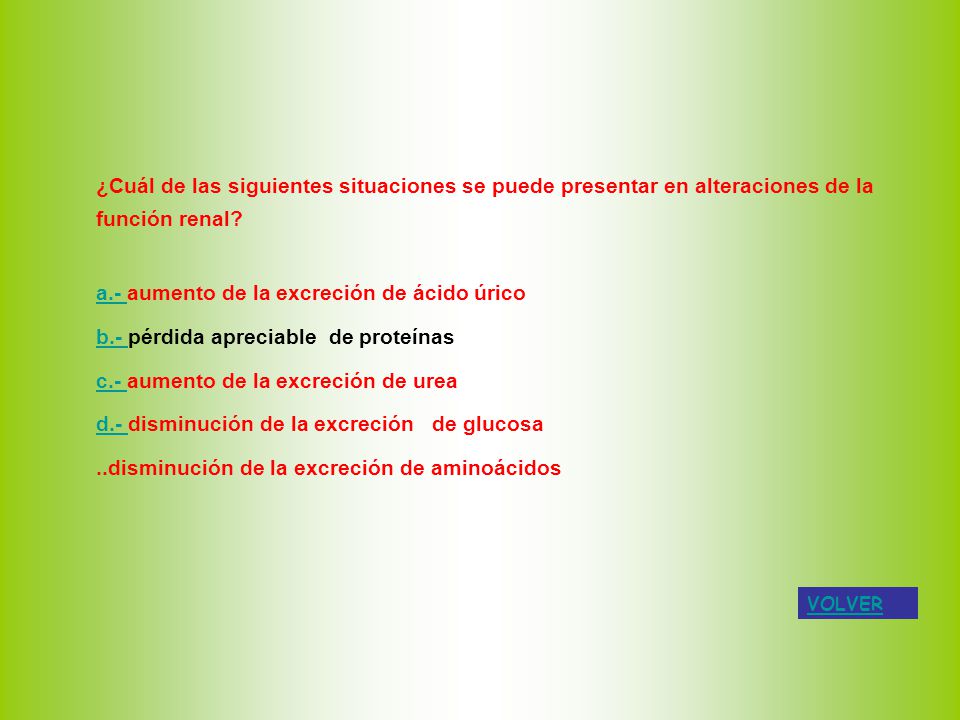 ¿Cuál de las siguientes situaciones se puede presentar en alteraciones de la función renal?

a.- aumento de la excreción de ácido úrico

b.- pérdida apreciable de proteínas

c.- aumento de la excreción de urea

d.- disminución de la excreción de glucosa

..disminución de la excreción de aminoácidos

VOLVER